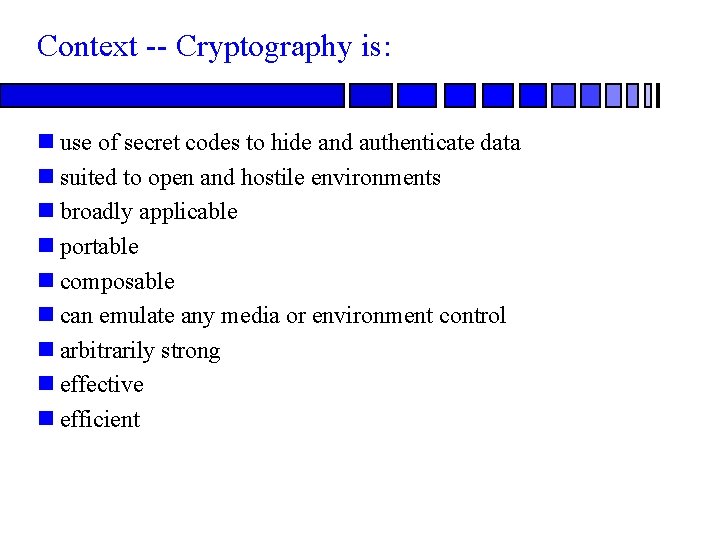 Context -- Cryptography is:

- use of secret codes to hide and authenticate data
- suited to open and hostile environments
- broadly applicable
- portable
- composable
- can emulate any media or environment control
- arbitrarily strong
- effective
- efficient